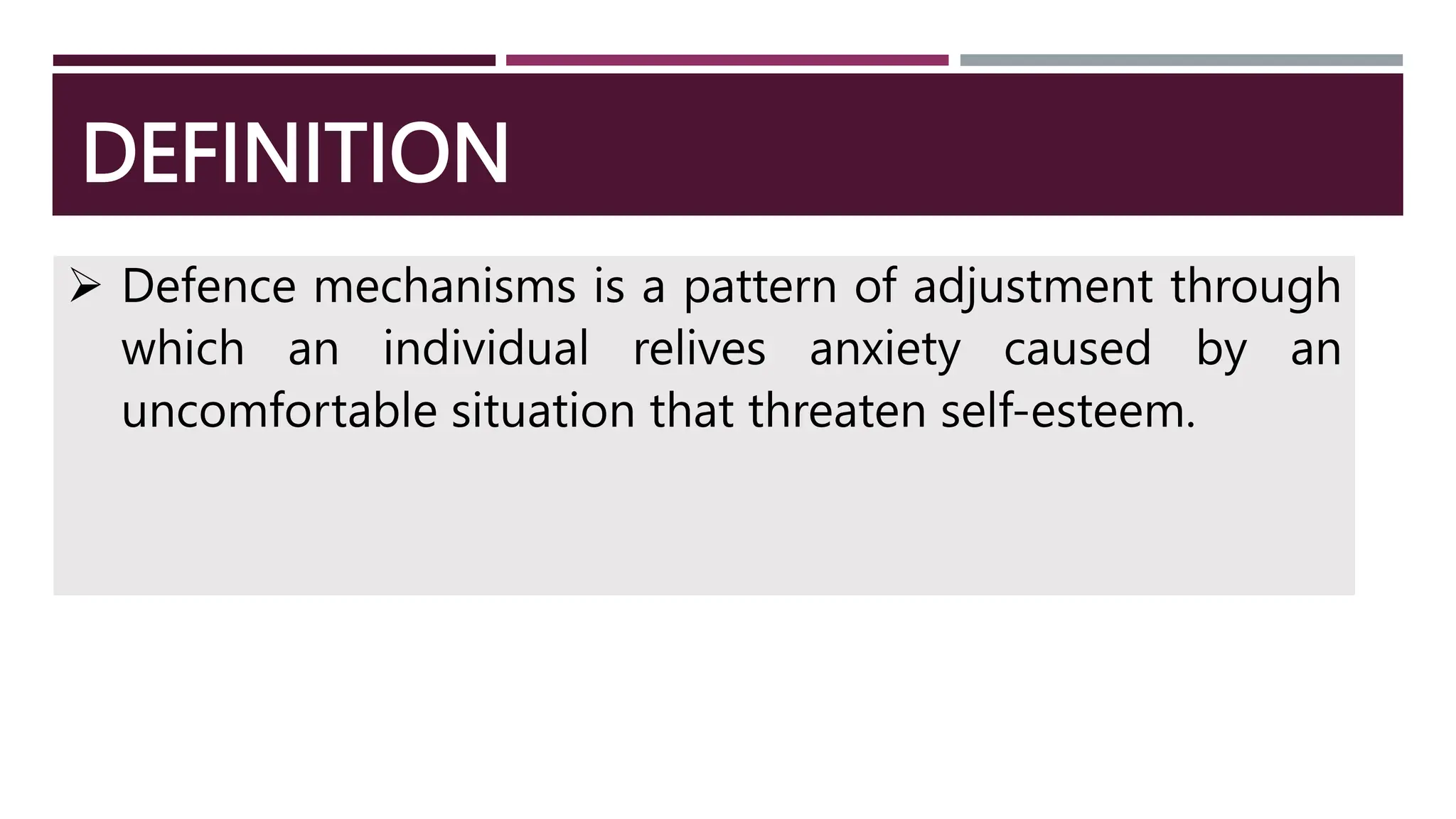 DEFINITION

➢ Defence mechanisms is a pattern of adjustment through which an individual relives anxiety caused by an uncomfortable situation that threaten self-esteem.